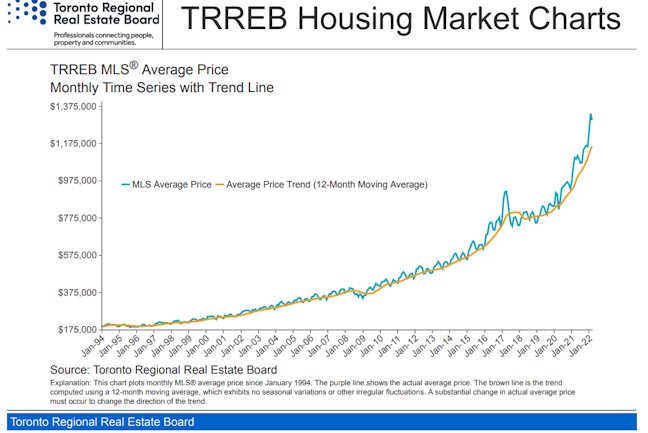 Toronto Regional Real Estate Board
Professionals connecting people, property and communities.

TRREB Housing Market Charts

TRREB MLS® Average Price
Monthly Time Series with Trend Line

$1,375,000
$1,175,000
$975,000
$775,000
$575,000
$375,000
$175,000

MLS Average Price
Average Price Trend (12-Month Moving Average)

Jan-94 Jan-95 Jan-96 Jan-97 Jan-98 Jan-99 Jan-00 Jan-01 Jan-02 Jan-03 Jan-04 Jan-05 Jan-06 Jan-07 Jan-08 Jan-09 Jan-10 Jan-11 Jan-12 Jan-13 Jan-14 Jan-15 Jan-16 Jan-17 Jan-18 Jan-19 Jan-20 Jan-21 Jan-22

Source: Toronto Regional Real Estate Board

Explanation: This chart plots monthly MLS® average price since January 1994. The purple line shows the actual average price. The brown line is the trend computed using a 12-month moving average, which exhibits no seasonal variations or other irregular fluctuations. A substantial change in actual average price must occur to change the direction of the trend.

Toronto Regional Real Estate Board